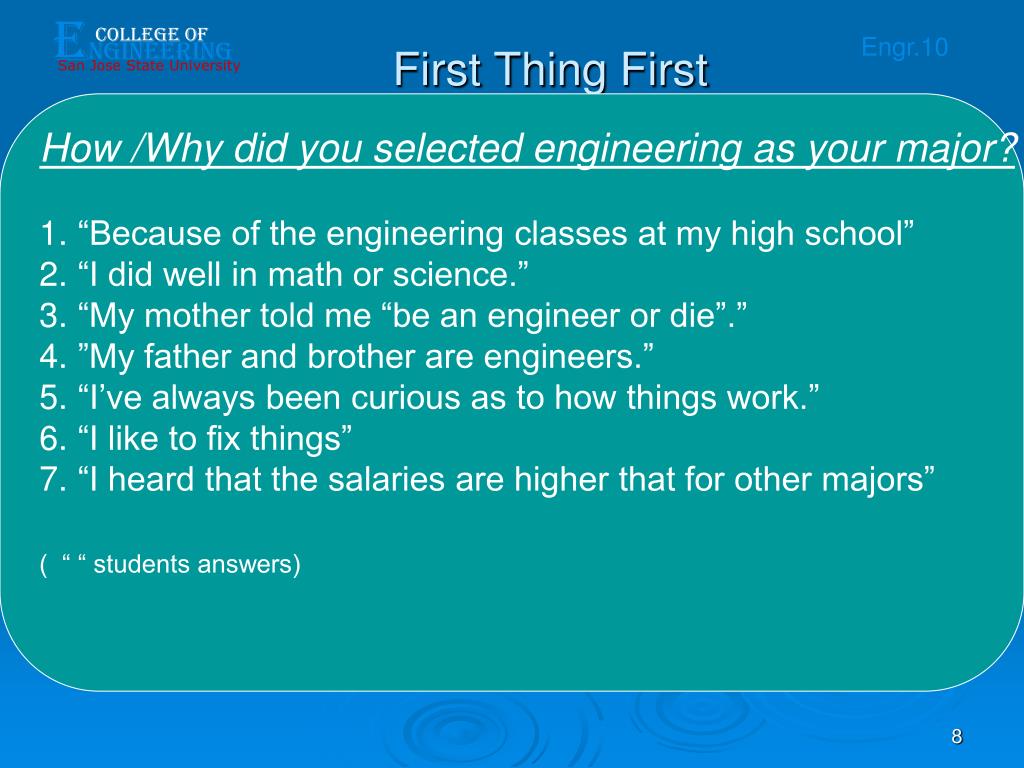 COLLEGE OF
ENGINEERING
San Jose State University

Engr.10

First Thing First

How /Why did you selected engineering as your major?

1. “Because of the engineering classes at my high school”
2. “I did well in math or science.”
3. “My mother told me “be an engineer or die”.”
4. ”My father and brother are engineers.”
5. “I’ve always been curious as to how things work.”
6. “I like to fix things”
7. “I heard that the salaries are higher that for other majors”

( “ “ students answers)

8